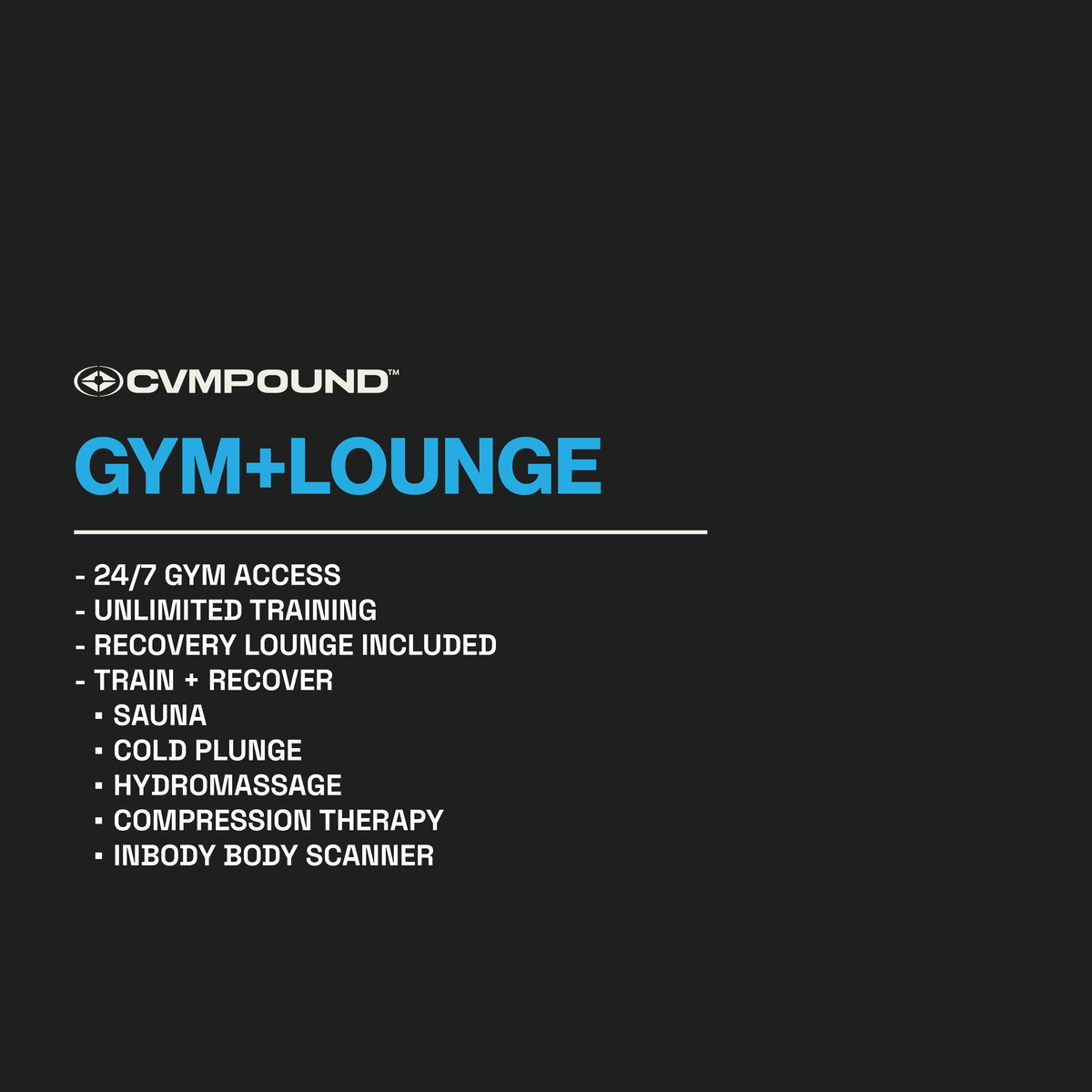 CVMPOUND™

GYM+LOUNGE

- 24/7 GYM ACCESS
- UNLIMITED TRAINING
- RECOVERY LOUNGE INCLUDED
- TRAIN + RECOVER
 ▪ SAUNA
 ▪ COLD PLUNGE
 ▪ HYDROMASSAGE
 ▪ COMPRESSION THERAPY
 ▪ INBODY BODY SCANNER